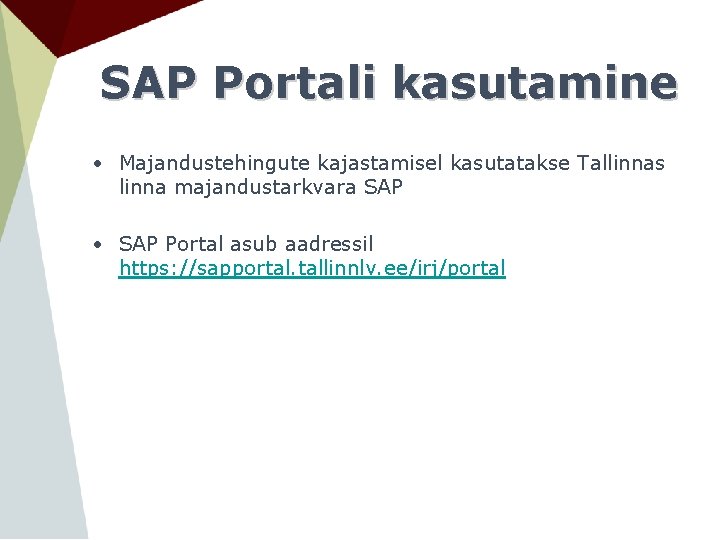 SAP Portali kasutamine

• Majandustehingute kajastamisel kasutatakse Tallinnas linna majandustarkvara SAP

• SAP Portal asub aadressil https://sapportal.tallinnlv.ee/irj/portal